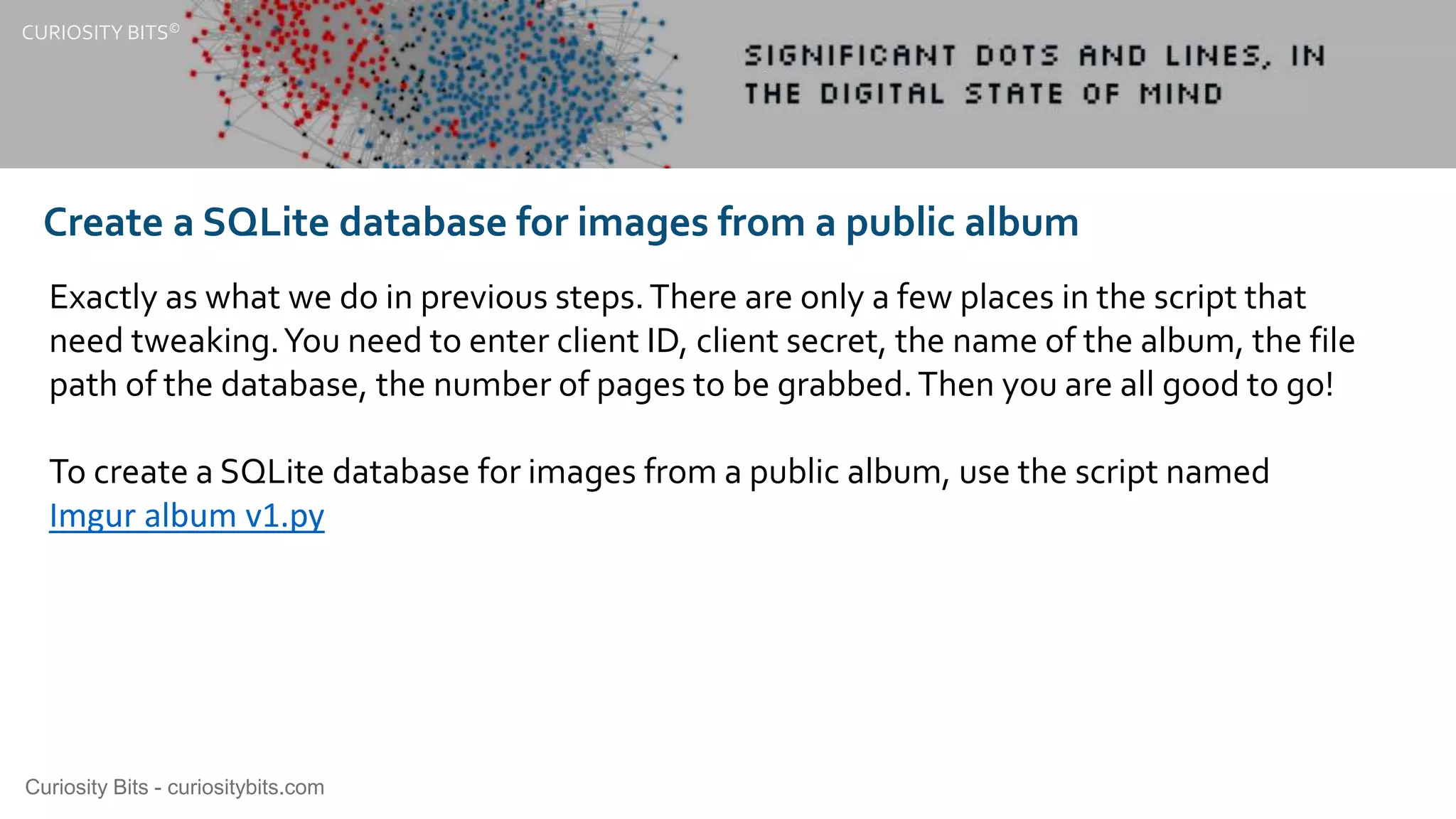 CURIOSITY BITS©

SIGNIFICANT DOTS AND LINES, IN THE DIGITAL STATE OF MIND

Create a SQLite database for images from a public album

Exactly as what we do in previous steps. There are only a few places in the script that need tweaking. You need to enter client ID, client secret, the name of the album, the file path of the database, the number of pages to be grabbed. Then you are all good to go!

To create a SQLite database for images from a public album, use the script named Imgur album v1.py

Curiosity Bits - curiositybits.com